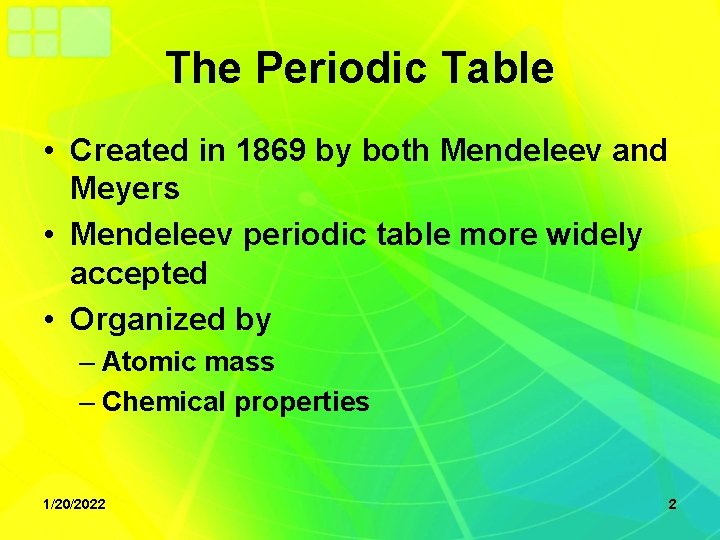 The Periodic Table

• Created in 1869 by both Mendeleev and Meyers
• Mendeleev periodic table more widely accepted
• Organized by
– Atomic mass
– Chemical properties

1/20/2022

2